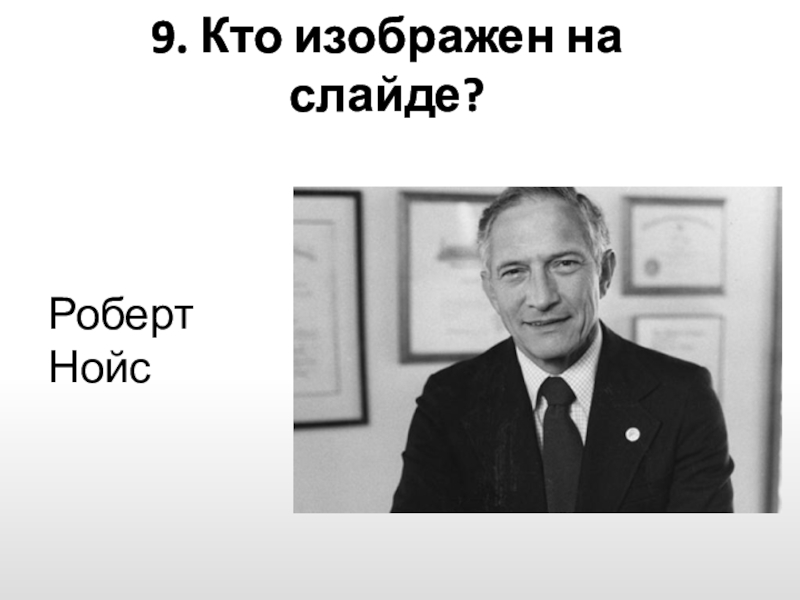 9. Кто изображен на слайде?

Роберт Нойс